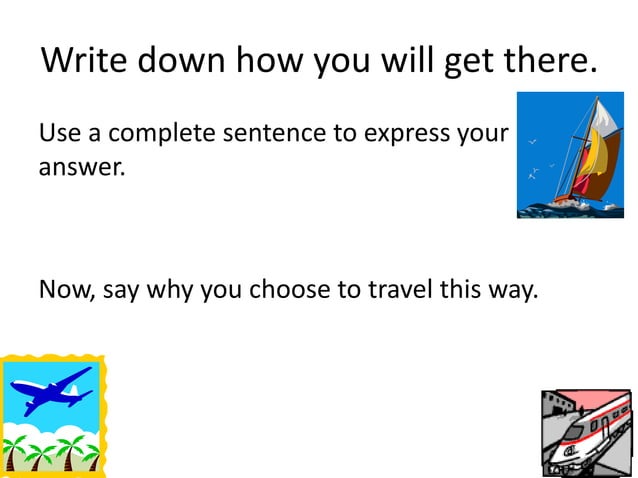 Write down how you will get there.

Use a complete sentence to express your answer.

Now, say why you choose to travel this way.